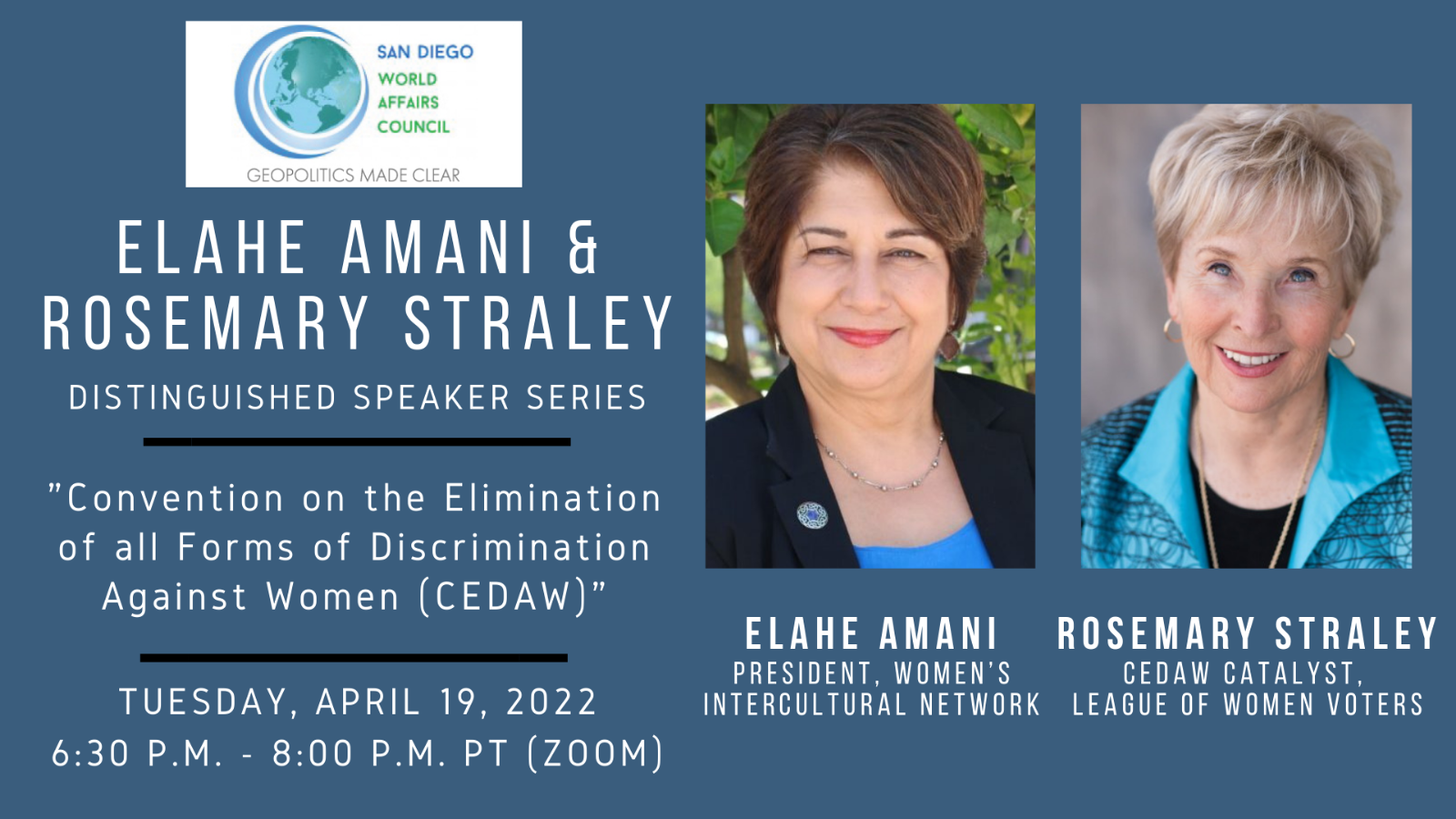 SAN DIEGO
WORLD
AFFAIRS
COUNCIL
GEOPOLITICS MADE CLEAR

ELAHE AMANI &
ROSEMARY STRALEY

DISTINGUISHED SPEAKER SERIES

"Convention on the Elimination of all Forms of Discrimination Against Women (CEDAW)"

TUESDAY, APRIL 19, 2022
6:30 P.M. - 8:00 P.M. PT (ZOOM)

ELAHE AMANI
PRESIDENT, WOMEN'S INTERCULTURAL NETWORK

ROSEMARY STRALEY
CEDAW CATALYST, LEAGUE OF WOMEN VOTERS